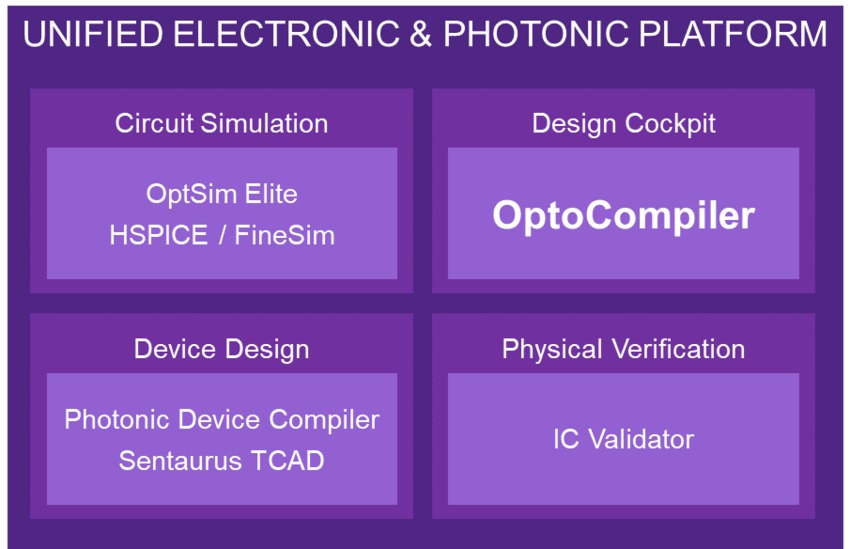 UNIFIED ELECTRONIC & PHOTONIC PLATFORM

Circuit Simulation

OptSim Elite
HSPICE / FineSim

Design Cockpit

OptoCompiler

Device Design

Photonic Device Compiler
Sentaurus TCAD

Physical Verification

IC Validator